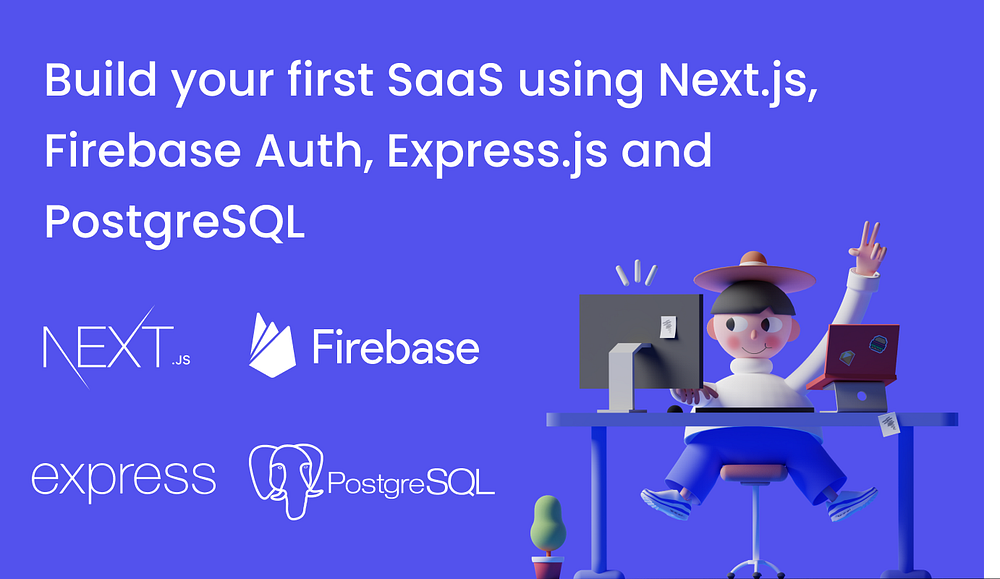 Build your first SaaS using Next.js, Firebase Auth, Express.js and PostgreSQL

NEXT.JS

Firebase

express

PostgreSQL